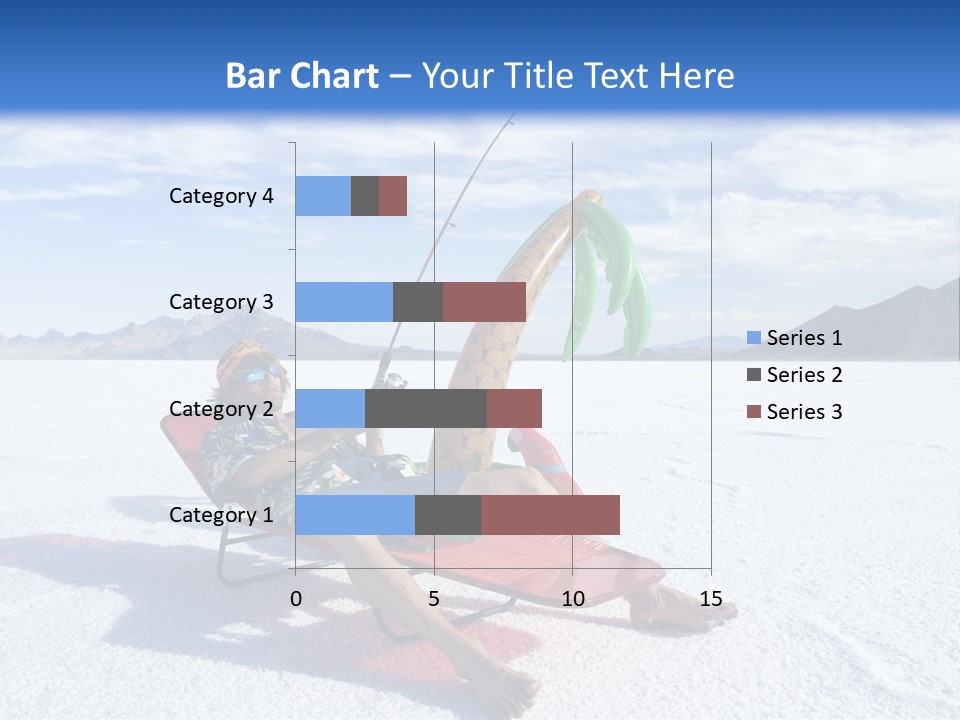 Bar Chart – Your Title Text Here

Category 4
Category 3
Category 2
Category 1

0
5
10
15

Series 1
Series 2
Series 3